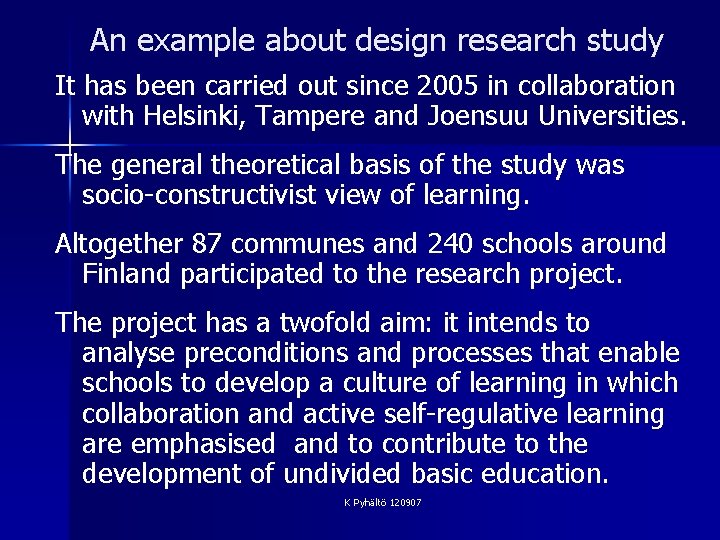 An example about design research study

It has been carried out since 2005 in collaboration with Helsinki, Tampere and Joensuu Universities.

The general theoretical basis of the study was socio-constructivist view of learning.

Altogether 87 communes and 240 schools around Finland participated to the research project.

The project has a twofold aim: it intends to analyse preconditions and processes that enable schools to develop a culture of learning in which collaboration and active self-regulative learning are emphasised  and to contribute to the development of undivided basic education.

K Pyhältö 120907